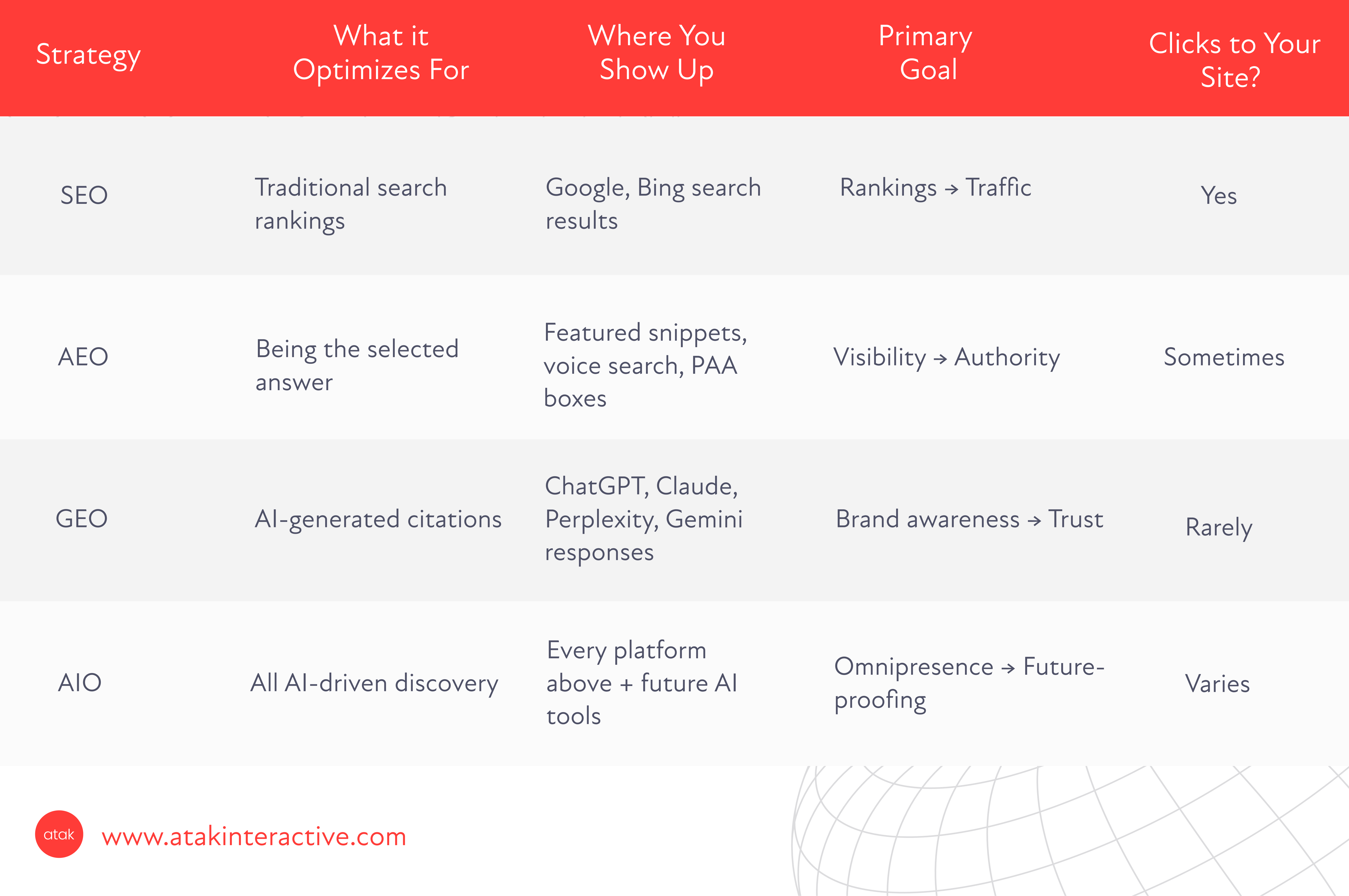 | Strategy | What it Optimizes For | Where You Show Up | Primary Goal | Clicks to Your Site? |
|---|---|---|---|---|
| SEO | Traditional search rankings | Google, Bing search results | Rankings → Traffic | Yes |
| AEO | Being the selected answer | Featured snippets, voice search, PAA boxes | Visibility → Authority | Sometimes |
| GEO | AI-generated citations | ChatGPT, Claude, Perplexity, Gemini responses | Brand awareness → Trust | Rarely |
| AIO | All AI-driven discovery | Every platform above + future AI tools | Omnipresence → Future-proofing | Varies |

atak

www.atakinteractive.com